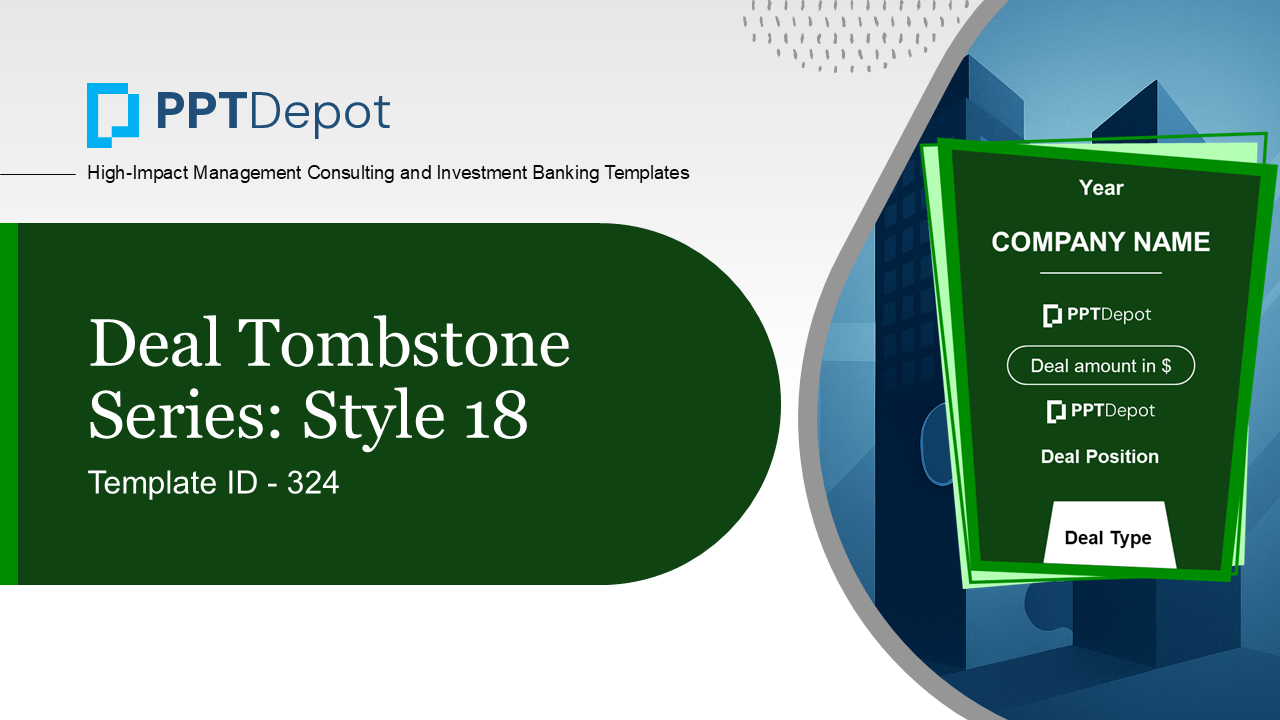 PPTDepot

High-Impact Management Consulting and Investment Banking Templates

Deal Tombstone Series: Style 18

Template ID - 324

Year

COMPANY NAME

PPTDepot

Deal amount in $

PPTDepot

Deal Position

Deal Type